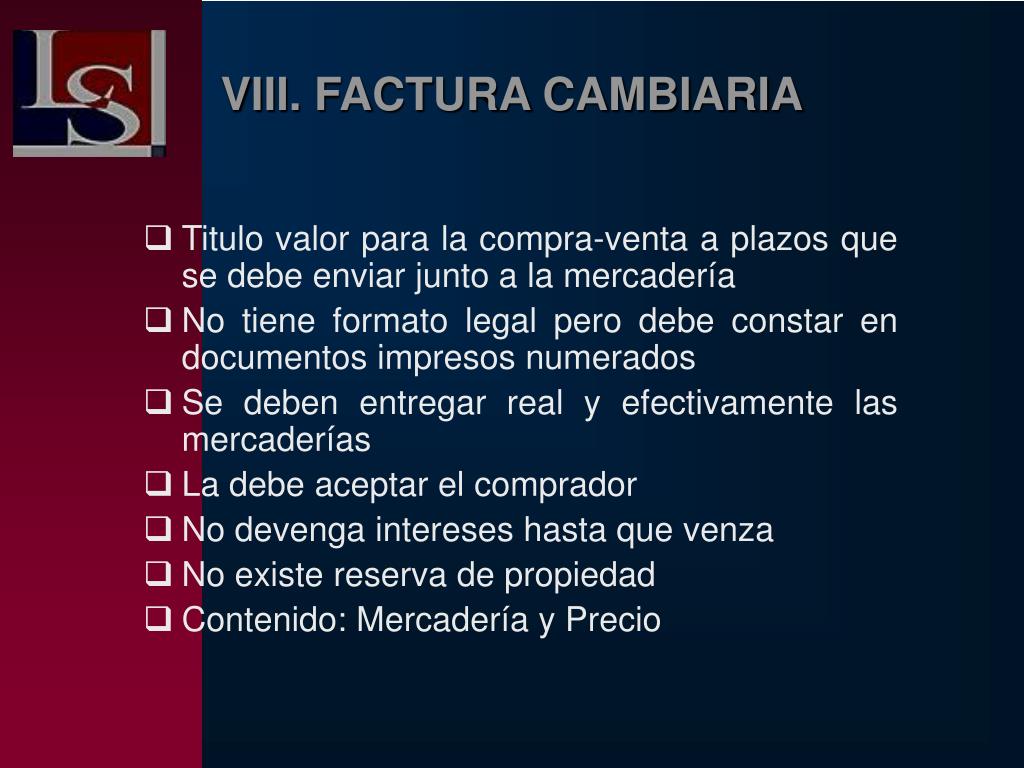 LS

VIII. FACTURA CAMBIARIA

❑ Titulo valor para la compra-venta a plazos que se debe enviar junto a la mercadería
❑ No tiene formato legal pero debe constar en documentos impresos numerados
❑ Se deben entregar real y efectivamente las mercaderías
❑ La debe aceptar el comprador
❑ No devenga intereses hasta que venza
❑ No existe reserva de propiedad
❑ Contenido: Mercadería y Precio